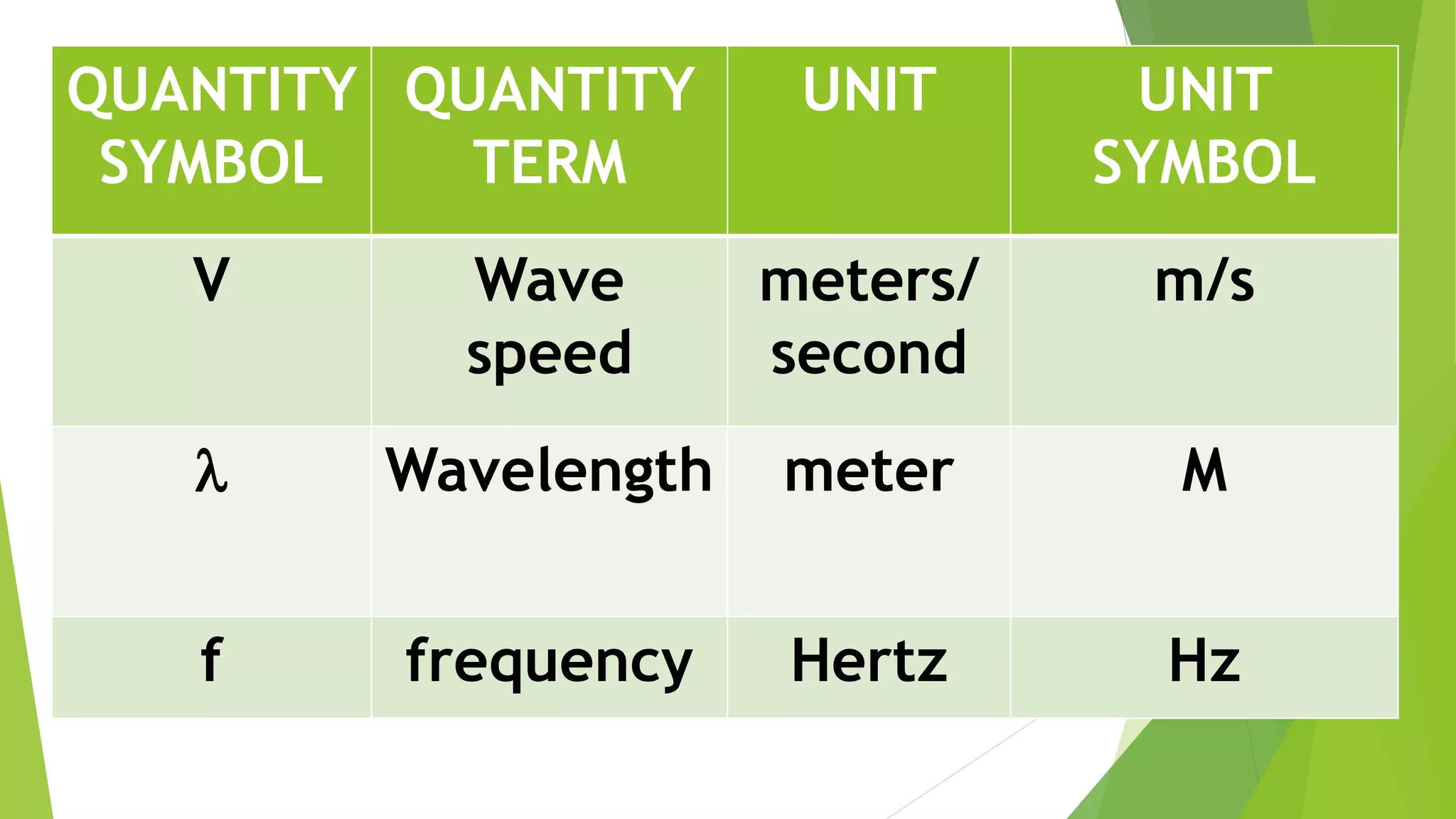 | QUANTITY SYMBOL | QUANTITY TERM | UNIT | UNIT SYMBOL |
|---|---|---|---|
| V | Wave speed | meters/ second | m/s |
| λ | Wavelength | meter | M |
| f | frequency | Hertz | Hz |